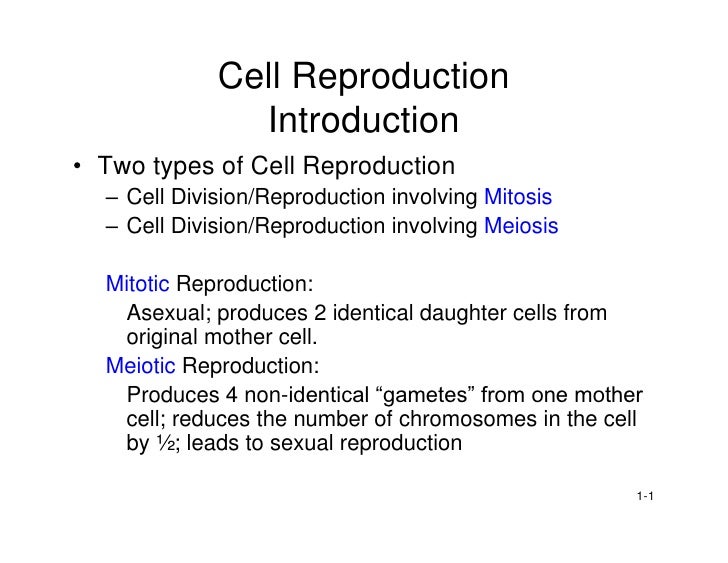 Cell Reproduction
Introduction

• Two types of Cell Reproduction
– Cell Division/Reproduction involving Mitosis
– Cell Division/Reproduction involving Meiosis

Mitotic Reproduction:
Asexual; produces 2 identical daughter cells from original mother cell.

Meiotic Reproduction:
Produces 4 non-identical “gametes” from one mother cell; reduces the number of chromosomes in the cell by ½; leads to sexual reproduction

1-1